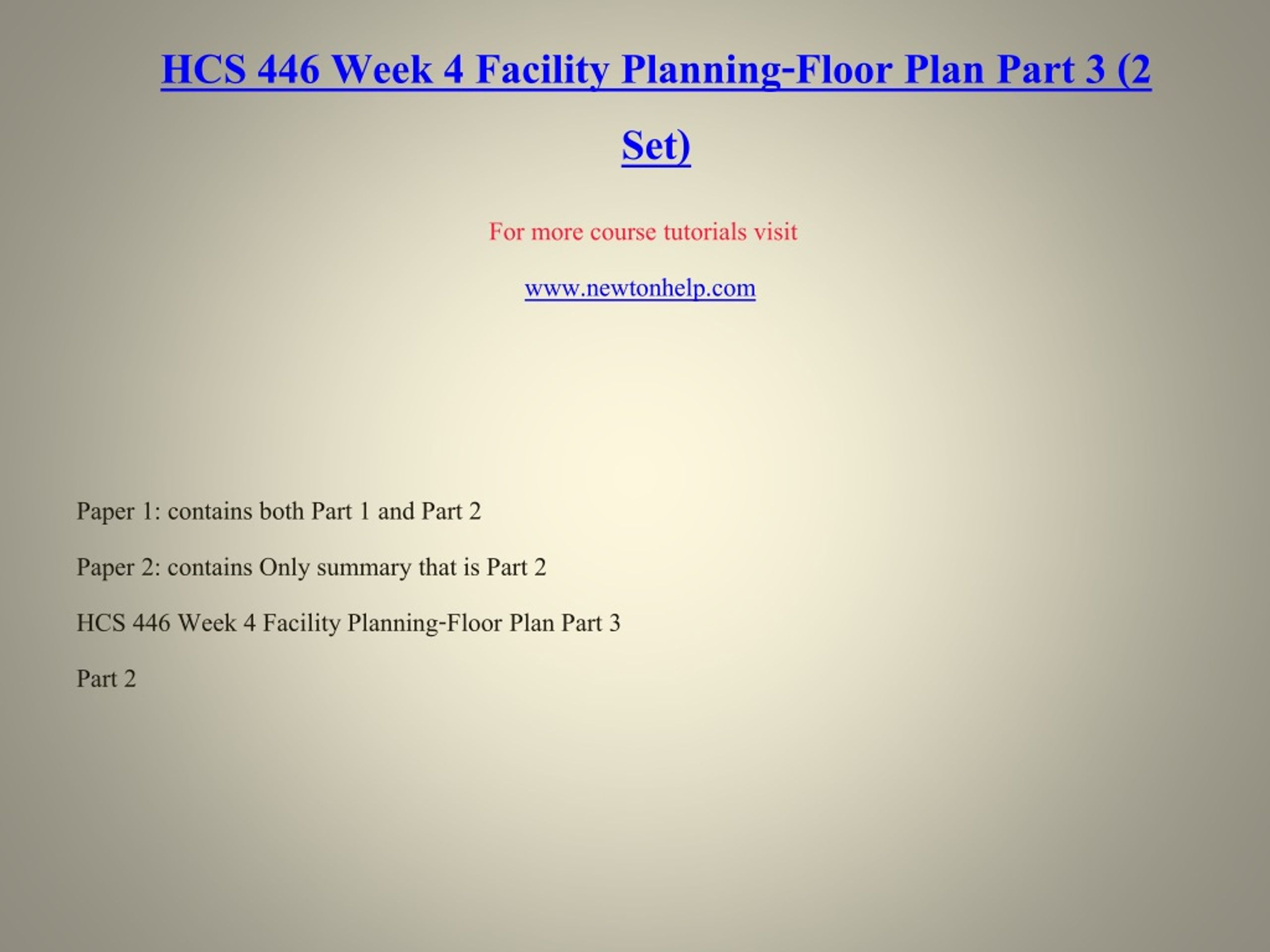 HCS 446 Week 4 Facility Planning-Floor Plan Part 3 (2 Set)

For more course tutorials visit

www.newtonhelp.com

Paper 1: contains both Part 1 and Part 2

Paper 2: contains Only summary that is Part 2

HCS 446 Week 4 Facility Planning-Floor Plan Part 3

Part 2